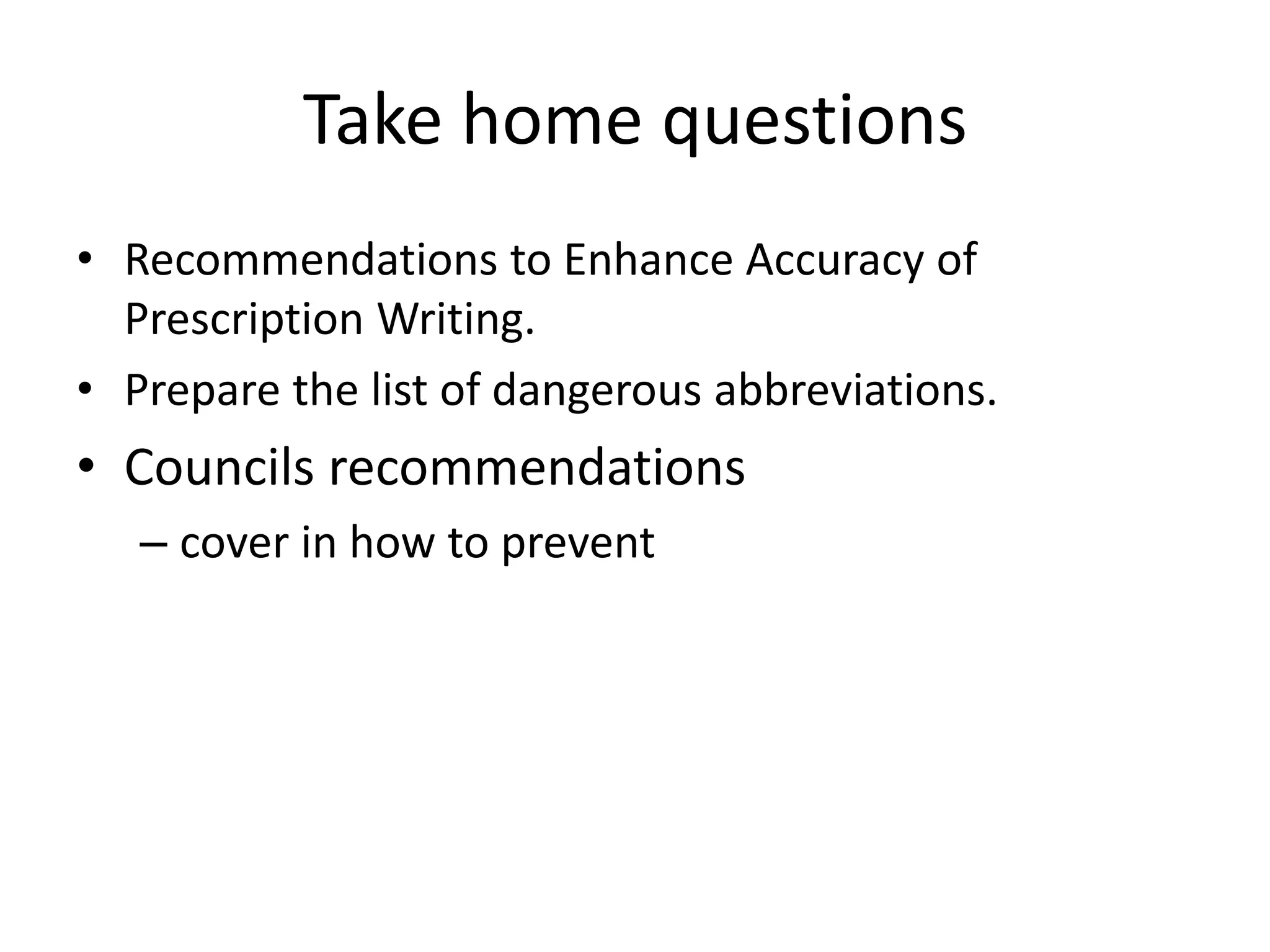 Take home questions

• Recommendations to Enhance Accuracy of Prescription Writing.
• Prepare the list of dangerous abbreviations.
• Councils recommendations
  – cover in how to prevent